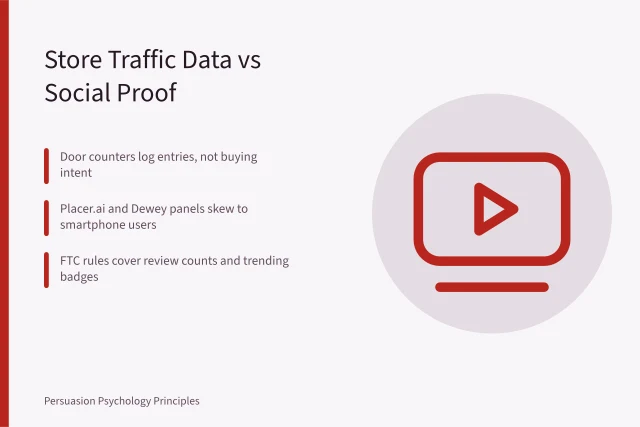 Store Traffic Data vs Social Proof

Door counters log entries, not buying intent

Placer.ai and Dewey panels skew to smartphone users

FTC rules cover review counts and trending badges

Persuasion Psychology Principles